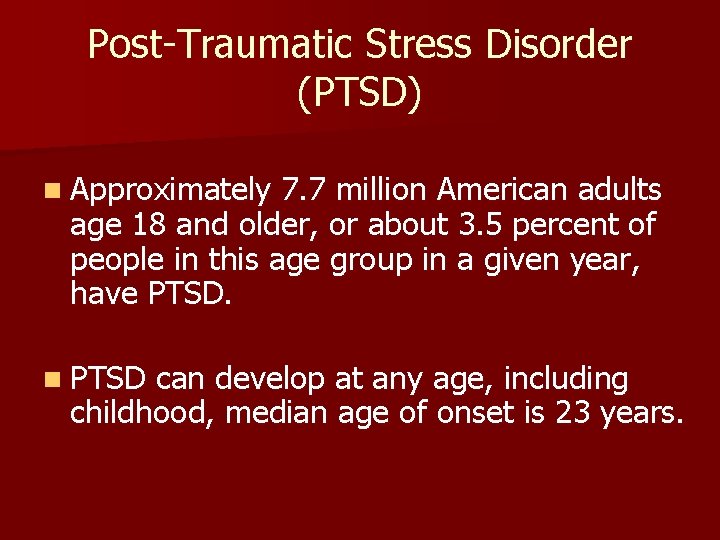 Post-Traumatic Stress Disorder (PTSD)

Approximately 7.7 million American adults age 18 and older, or about 3.5 percent of people in this age group in a given year, have PTSD.

PTSD can develop at any age, including childhood, median age of onset is 23 years.